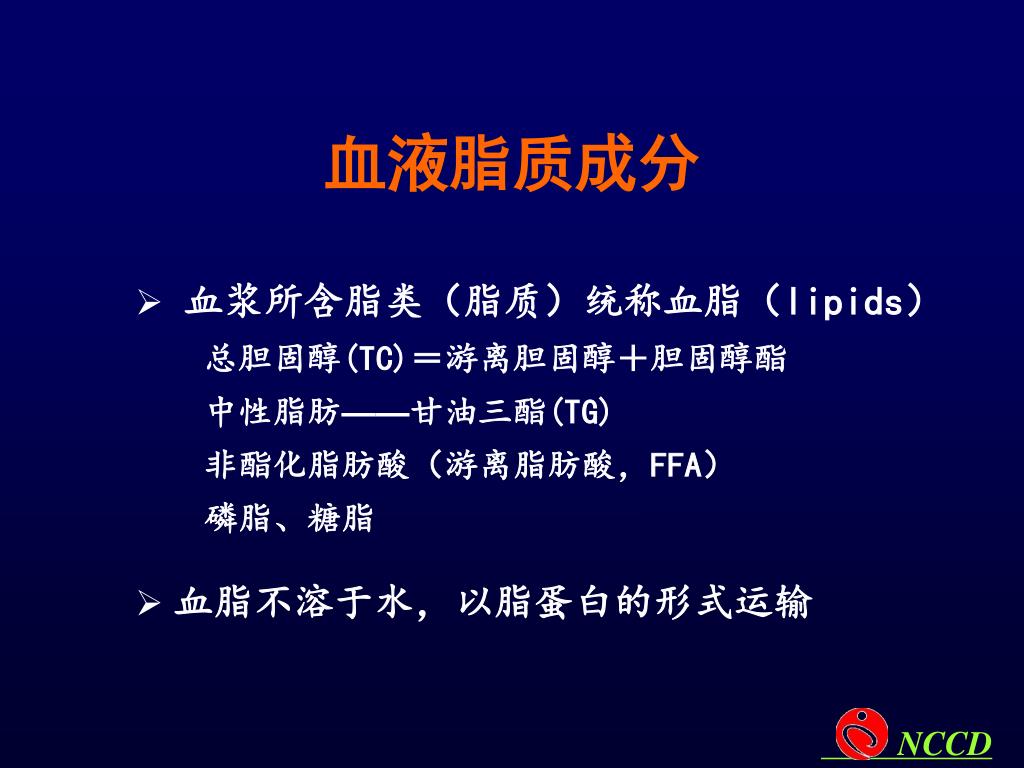 血液脂质成分

➢ 血浆所含脂类（脂质）统称血脂（lipids）

总胆固醇(TC)＝游离胆固醇＋胆固醇酯

中性脂肪——甘油三酯(TG)

非酯化脂肪酸（游离脂肪酸，FFA）

磷脂、糖脂

➢ 血脂不溶于水，以脂蛋白的形式运输

NCCD